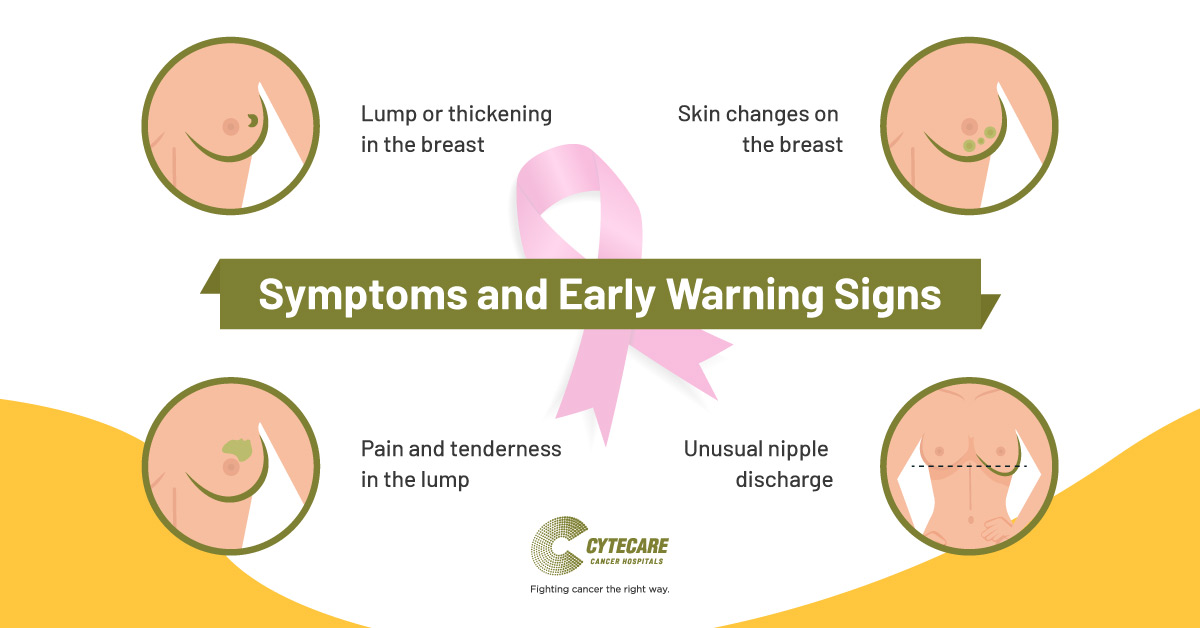 Lump or thickening in the breast

Skin changes on the breast

Symptoms and Early Warning Signs

Pain and tenderness in the lump

Unusual nipple discharge

CYTECARE
CANCER HOSPITALS
Fighting cancer the right way.